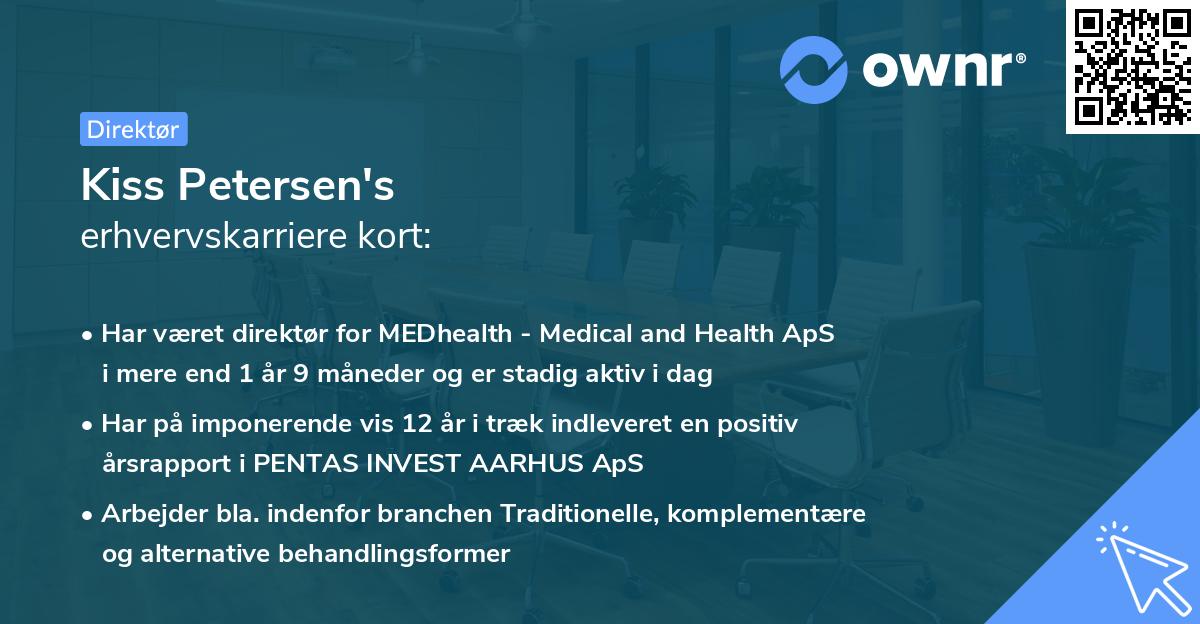 ownr®

Direktør

Kiss Petersen's
erhvervskarriere kort:

• Har været direktør for MEDhealth - Medical and Health ApS i mere end 1 år 9 måneder og er stadig aktiv i dag

• Har på imponerende vis 12 år i træk indleveret en positiv årsrapport i PENTAS INVEST AARHUS ApS

• Arbejder bla. indenfor branchen Traditionelle, komplementære og alternative behandlingsformer